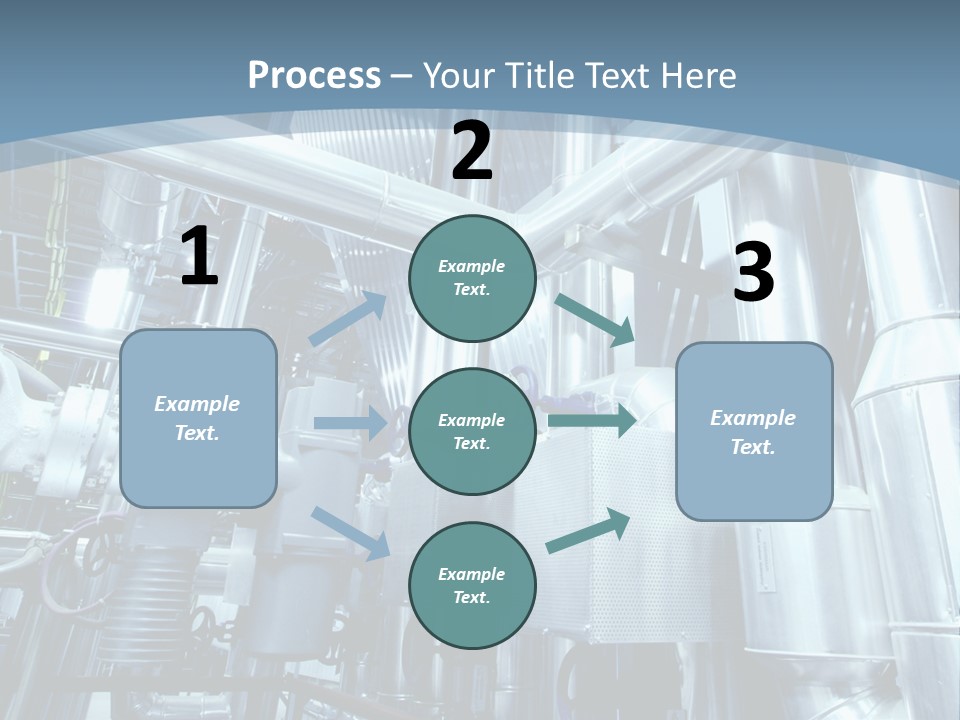 Process – Your Title Text Here

1

Example Text.

2

Example Text.

Example Text.

Example Text.

3

Example Text.